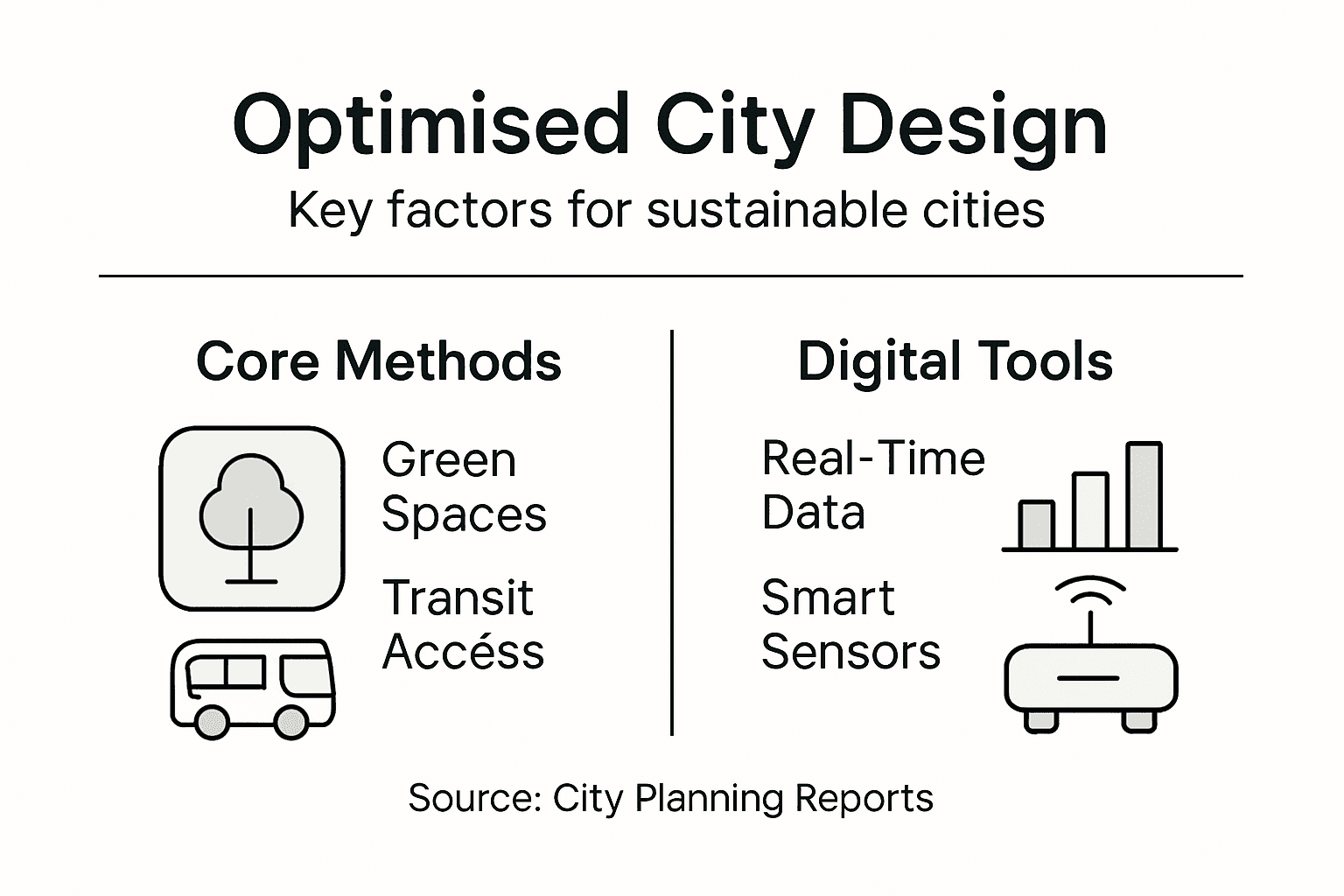 Optimised City Design

Key factors for sustainable cities

Core Methods

Green Spaces

Transit Accéss

Digital Tools

Real-Time Data

Smart Sensors

Source: City Planning Reports